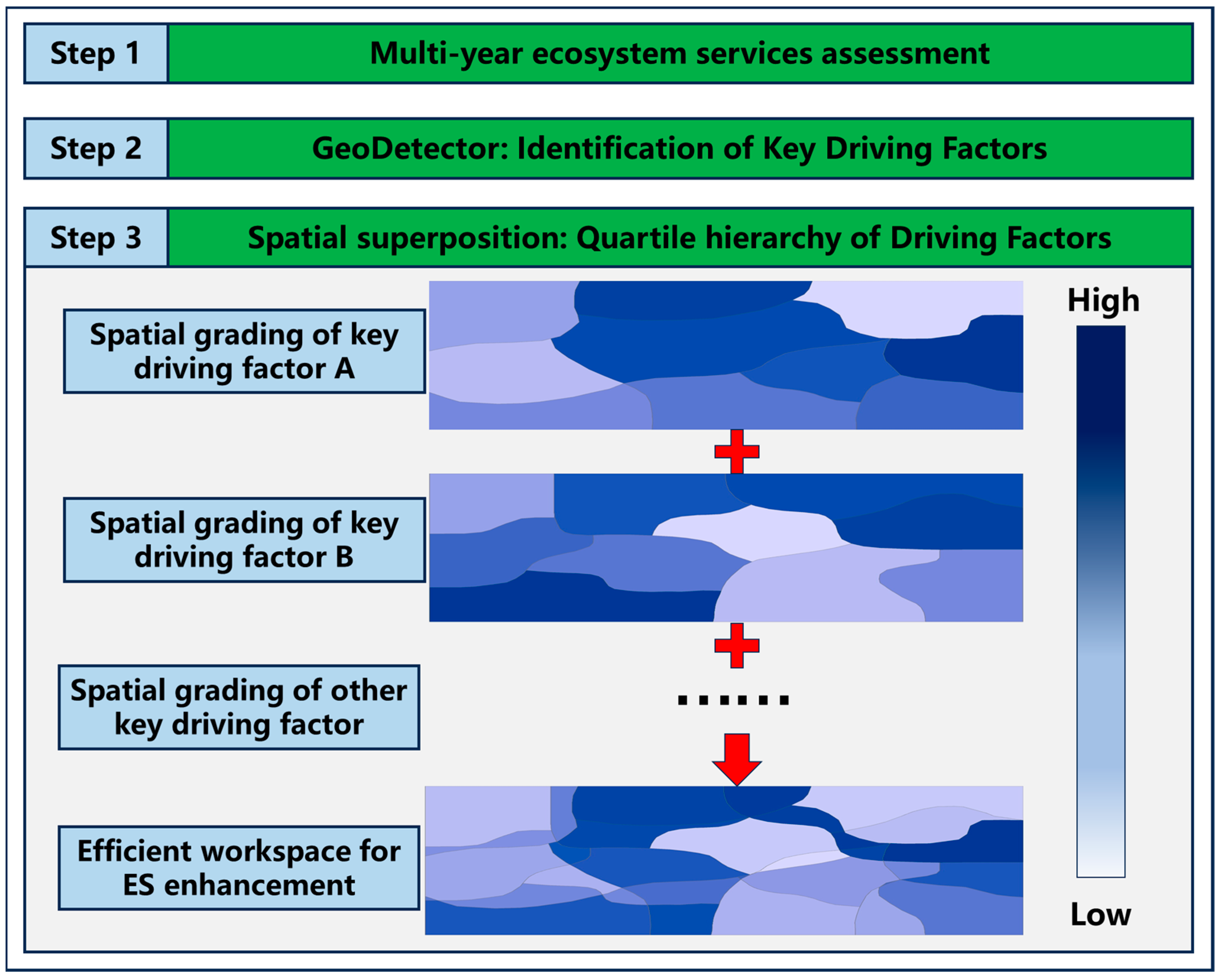 Step 1 Multi-year ecosystem services assessment

Step 2 GeoDetector: Identification of Key Driving Factors

Step 3 Spatial superposition: Quartile hierarchy of Driving Factors

Spatial grading of key driving factor A

Spatial grading of key driving factor B

Spatial grading of other key driving factor

......

Efficient workspace for ES enhancement

High

Low